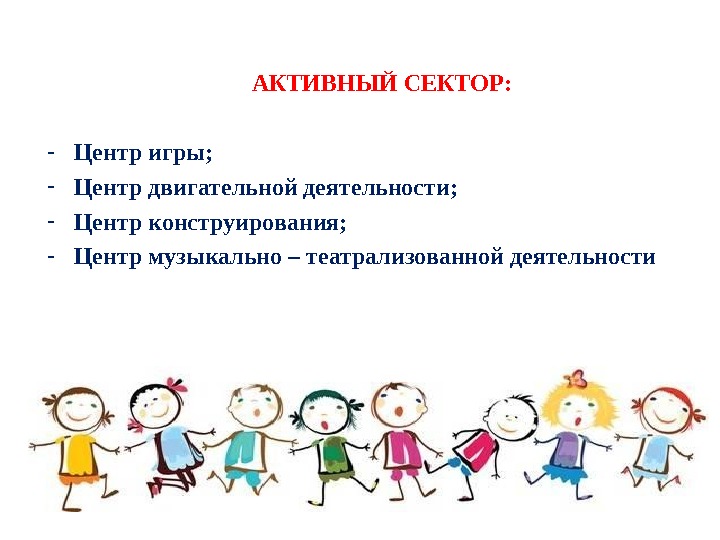 АКТИВНЫЙ СЕКТОР:

- Центр игры;
- Центр двигательной деятельности;
- Центр конструирования;
- Центр музыкально – театрализованной деятельности